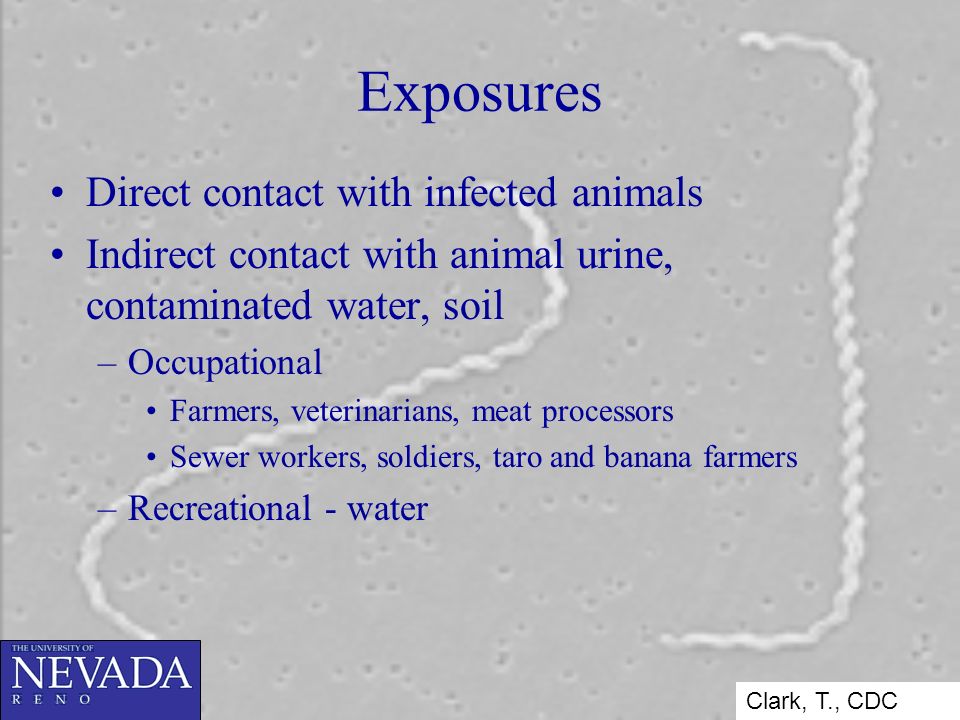 Exposures

• Direct contact with infected animals
• Indirect contact with animal urine, contaminated water, soil
  – Occupational
    • Farmers, veterinarians, meat processors
    • Sewer workers, soldiers, taro and banana farmers
  – Recreational - water

THE UNIVERSITY OF
NEVADA
RENO

Clark, T., CDC